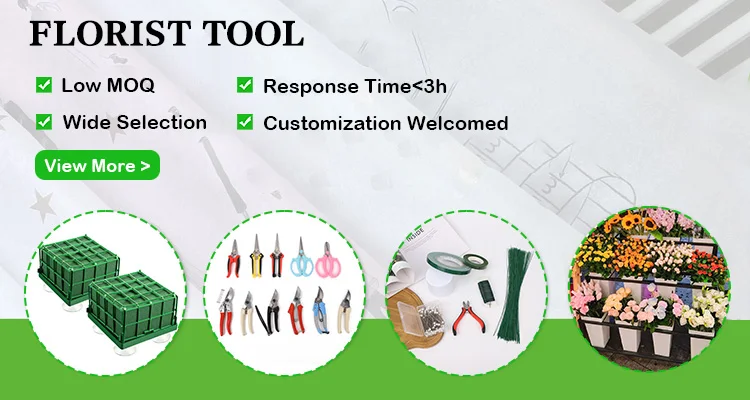 FLORIST TOOL

Low MOQ

Response Time<3h

Wide Selection

Customization Welcomed

View More >

INSIDE